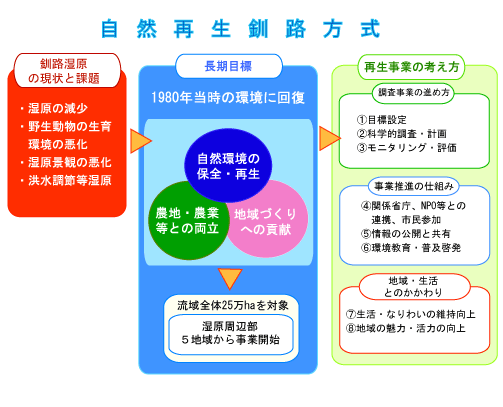 自然再生釧路方式

釧路湿原の現状と課題

・湿原の減少
・野生動物の生育環境の悪化
・湿原景観の悪化
・洪水調節等湿原

長期目標

1980年当時の環境に回復

自然環境の保全・再生

農地・農業等との両立

地域づくりへの貢献

流域全体25万haを対象

湿原周辺部
５地域から事業開始

再生事業の考え方

調査事業の進め方

①目標設定
②科学的調査・計画
③モニタリング・評価

事業推進の仕組み

④関係省庁、NPO等との連携、市民参加
⑤情報の公開と共有
⑥環境教育・普及啓発

地域・生活とのかかわり

⑦生活・なりわいの維持向上
⑧地域の魅力・活力の向上